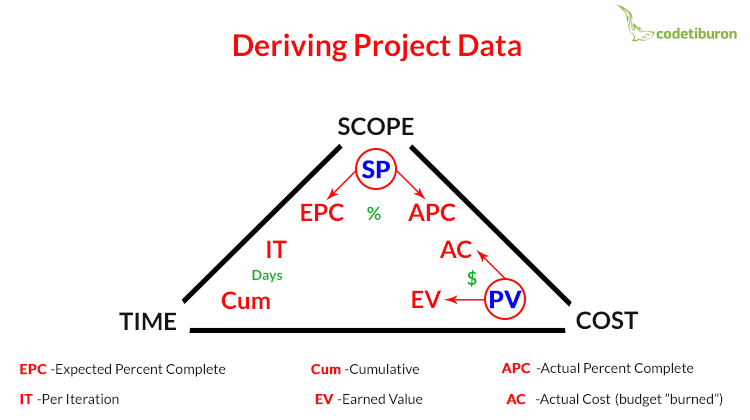 codetiburon

Deriving Project Data

SCOPE

SP

EPC % APC

IT

Days

Cum

AC

$

EV PV

TIME

COST

EPC -Expected Percent Complete

IT -Per Iteration

Cum -Cumulative

EV -Earned Value

APC -Actual Percent Complete

AC -Actual Cost (budget "burned")